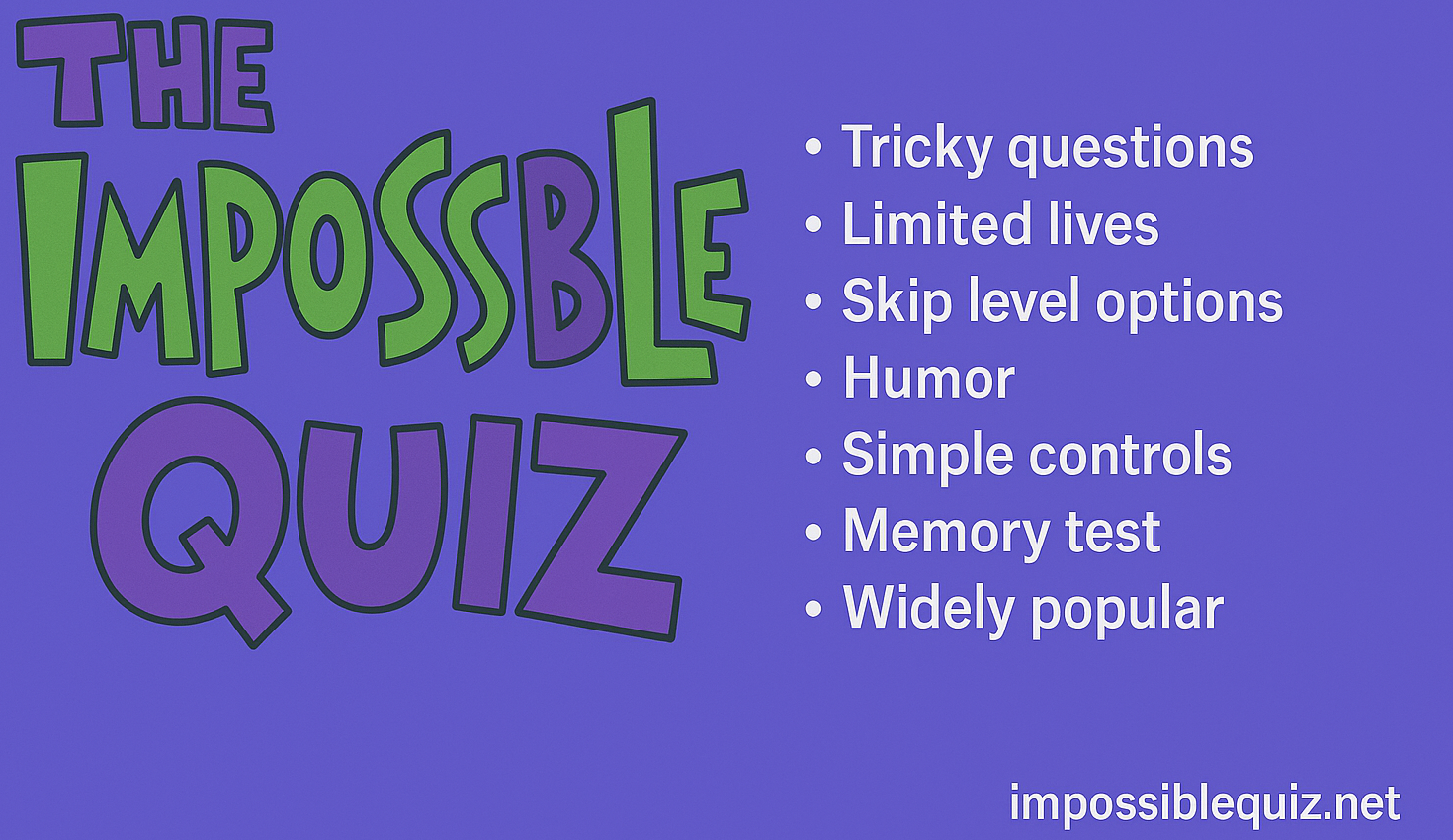 THE IMPOSSBLE QUIZ

• Tricky questions
• Limited lives
• Skip level options
• Humor
• Simple controls
• Memory test
• Widely popular

impossiblequiz.net